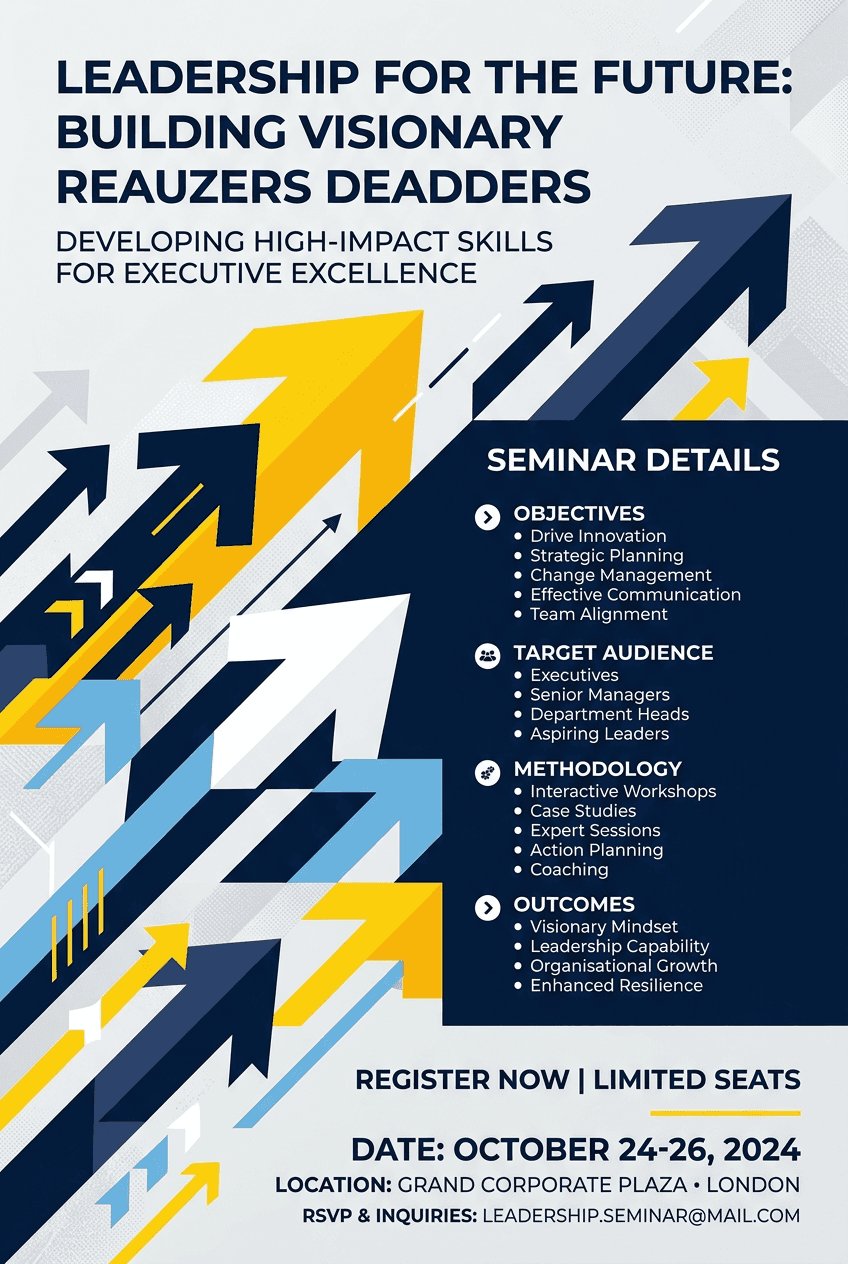 LEADERSHIP FOR THE FUTURE: BUILDING VISIONARY REAUZERS DEADDERS

DEVELOPING HIGH-IMPACT SKILLS FOR EXECUTIVE EXCELLENCE

SEMINAR DETAILS

OBJECTIVES
• Drive Innovation
• Strategic Planning
• Change Management
• Effective Communication
• Team Alignment

TARGET AUDIENCE
• Executives
• Senior Managers
• Department Heads
• Aspiring Leaders

METHODOLOGY
• Interactive Workshops
• Case Studies
• Expert Sessions
• Action Planning
• Coaching

OUTCOMES
• Visionary Mindset
• Leadership Capability
• Organisational Growth
• Enhanced Resilience

REGISTER NOW | LIMITED SEATS

DATE: OCTOBER 24-26, 2024
LOCATION: GRAND CORPORATE PLAZA • LONDON
RSVP & INQUIRIES: LEADERSHIP.SEMINAR@MAIL.COM